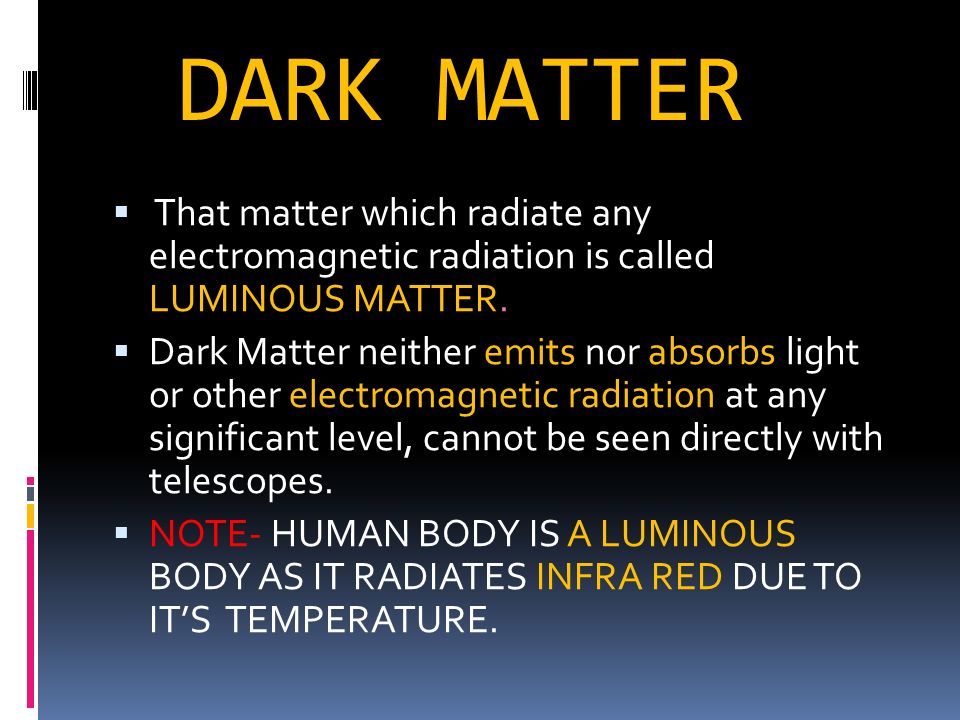 DARK MATTER

▪ That matter which radiate any electromagnetic radiation is called LUMINOUS MATTER.

▪ Dark Matter neither emits nor absorbs light or other electromagnetic radiation at any significant level, cannot be seen directly with telescopes.

▪ NOTE- HUMAN BODY IS A LUMINOUS BODY AS IT RADIATES INFRA RED DUE TO IT'S TEMPERATURE.